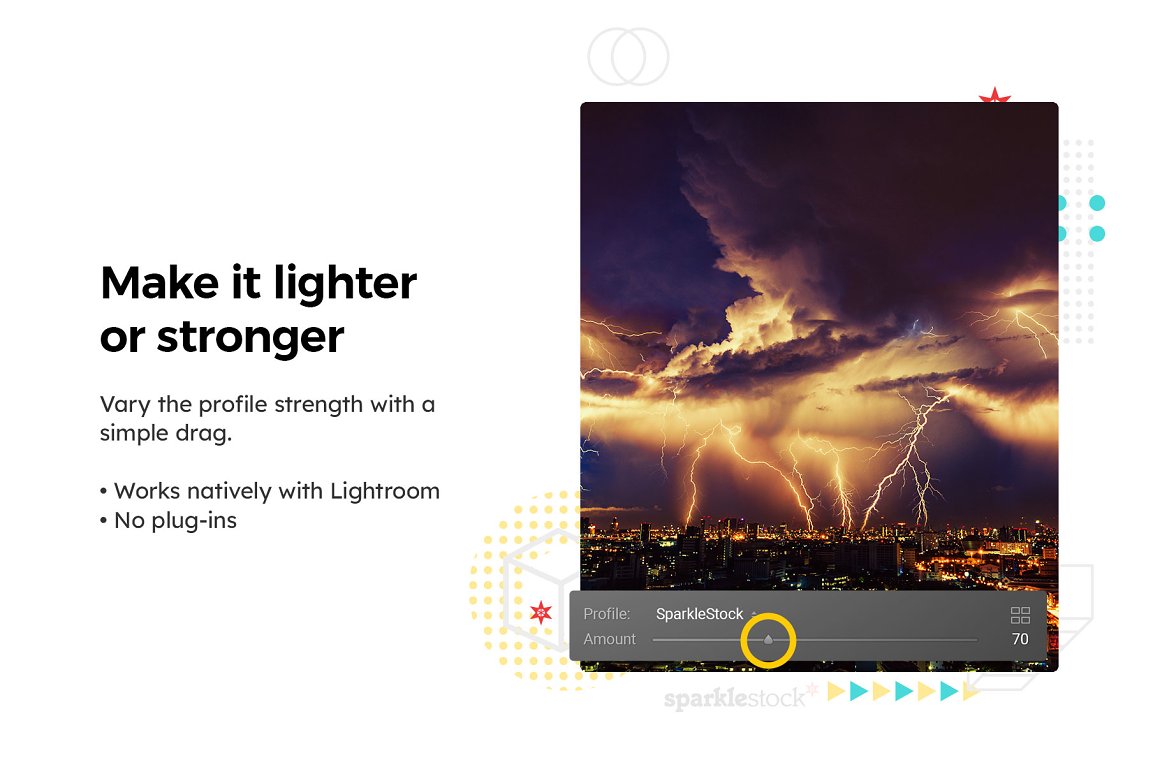 Make it lighter or stronger

Vary the profile strength with a simple drag.

• Works natively with Lightroom
• No plug-ins

Profile: SparkleStock
Amount 70

sparklestock